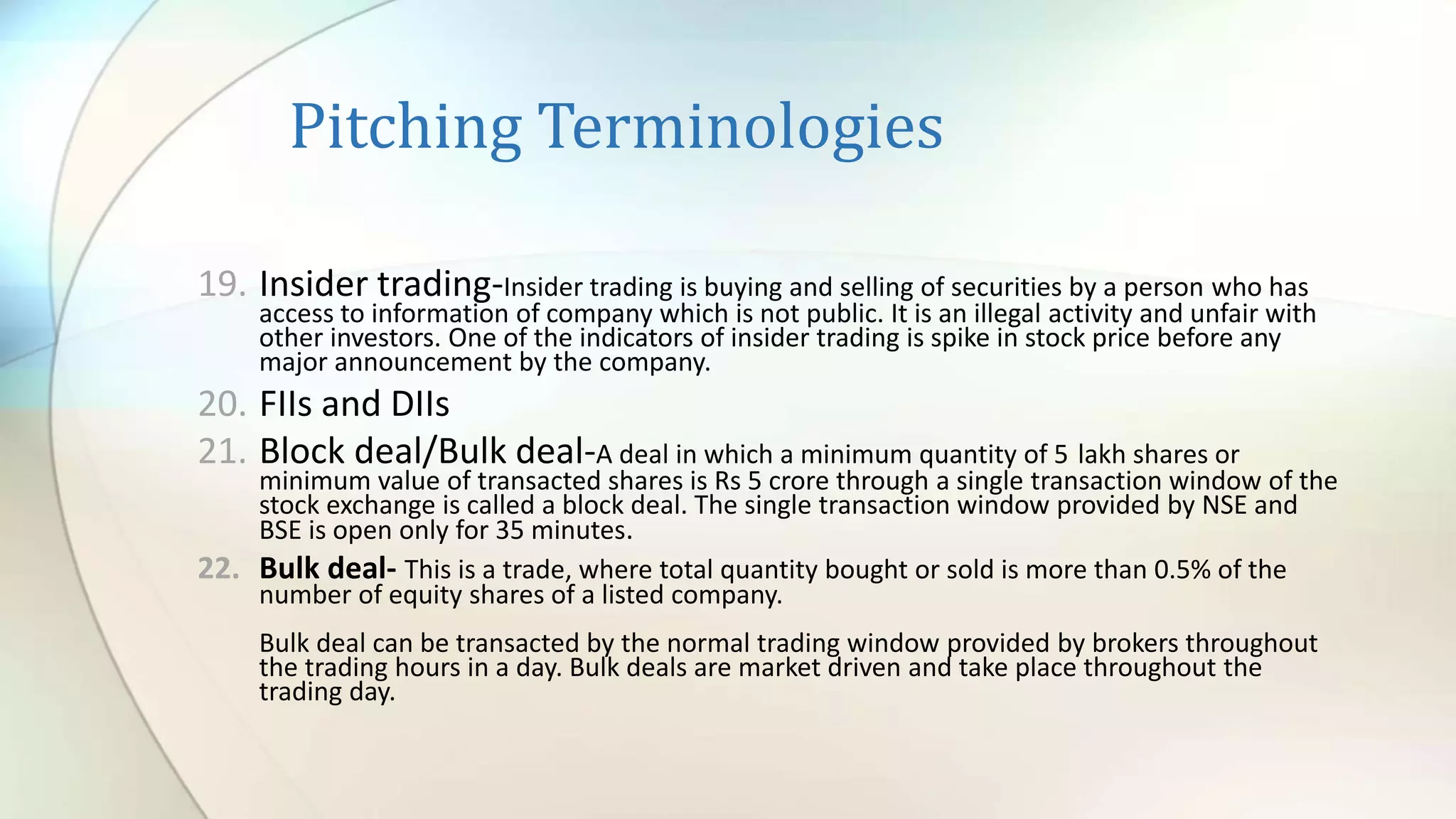 Pitching Terminologies

19. Insider trading-Insider trading is buying and selling of securities by a person who has access to information of company which is not public. It is an illegal activity and unfair with other investors. One of the indicators of insider trading is spike in stock price before any major announcement by the company.

20. FIIs and DIIs

21. Block deal/Bulk deal-A deal in which a minimum quantity of 5 lakh shares or minimum value of transacted shares is Rs 5 crore through a single transaction window of the stock exchange is called a block deal. The single transaction window provided by NSE and BSE is open only for 35 minutes.

22. Bulk deal- This is a trade, where total quantity bought or sold is more than 0.5% of the number of equity shares of a listed company.

Bulk deal can be transacted by the normal trading window provided by brokers throughout the trading hours in a day. Bulk deals are market driven and take place throughout the trading day.